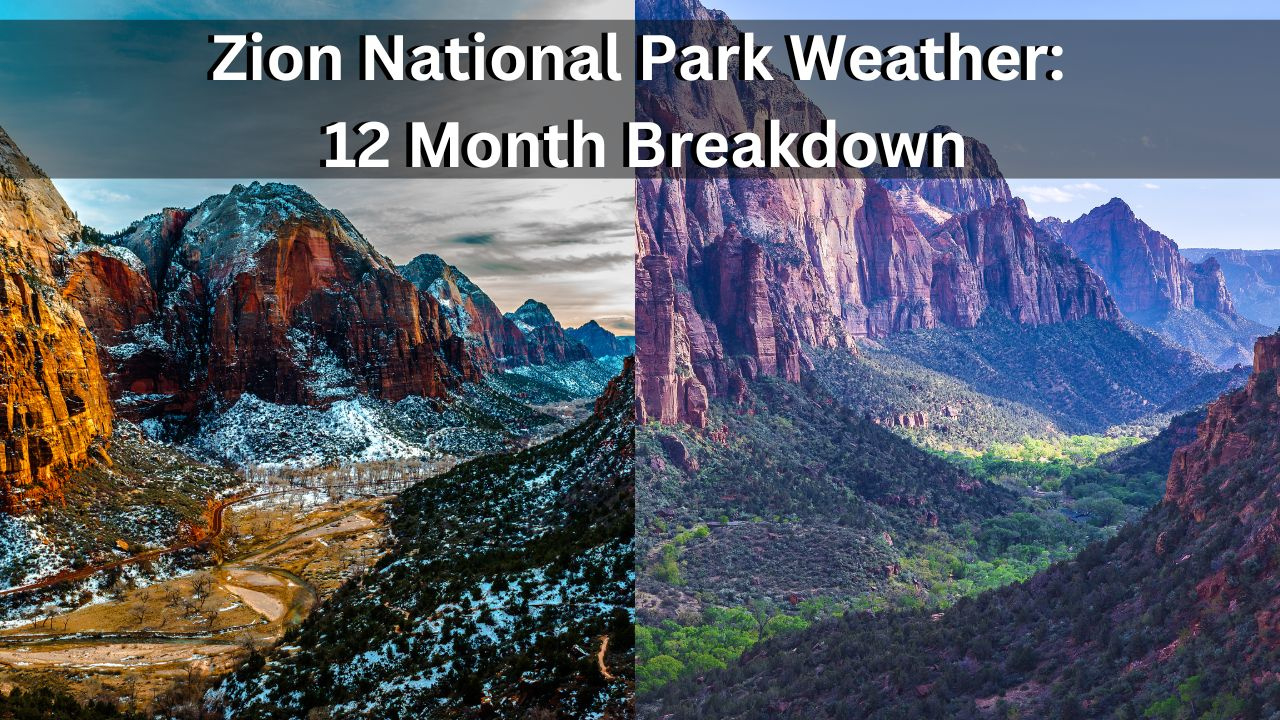 Zion National Park Weather:
12 Month Breakdown